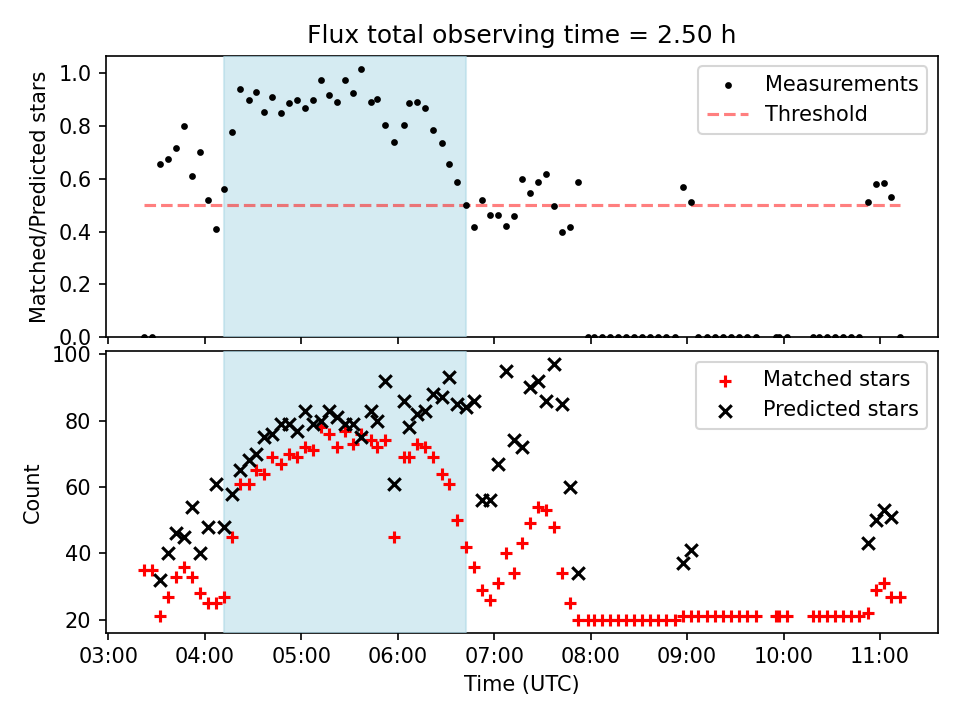 Flux total observing time = 2.50 h

Matched/Predicted stars

1.0
0.8
0.6
0.4
0.2
0.0

Measurements
Threshold

Count

100
80
60
40
20

Matched stars
Predicted stars

03:00
04:00
05:00
06:00
07:00
08:00
09:00
10:00
11:00

Time (UTC)